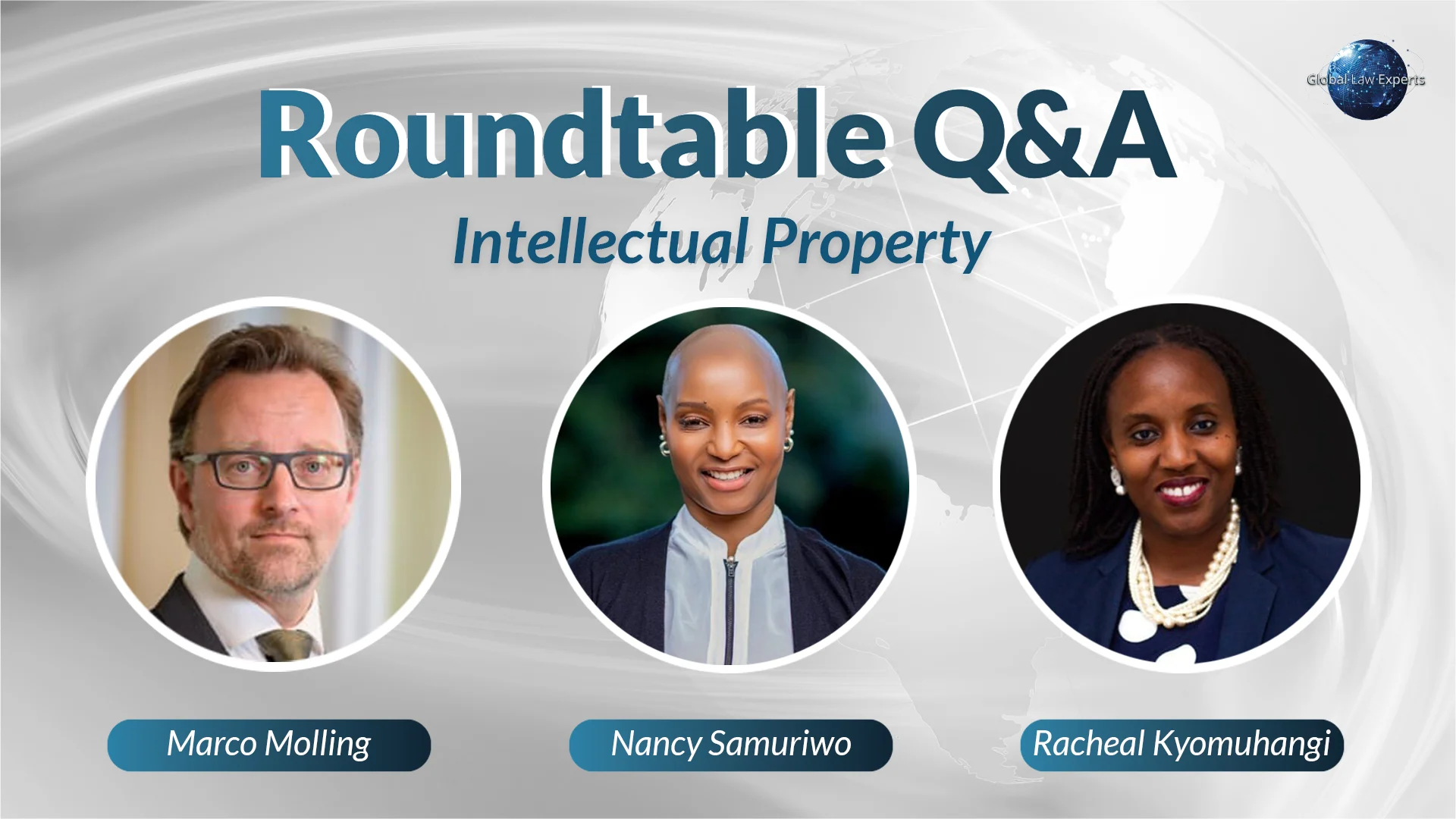 Global Law Experts

Roundtable Q&A

Intellectual Property

Marco Molling

Nancy Samuriwo

Racheal Kyomuhangi